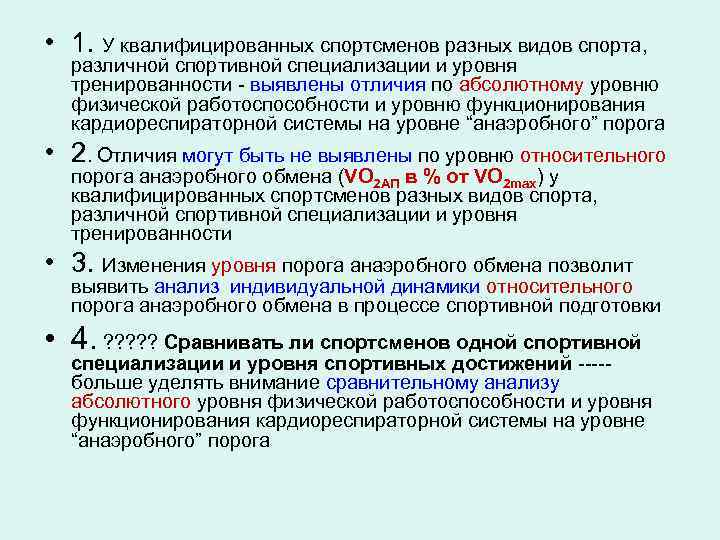 • 1. У квалифицированных спортсменов разных видов спорта, различной спортивной специализации и уровня тренированности - выявлены отличия по абсолютному уровню физической работоспособности и уровню функционирования кардиореспираторной системы на уровне “анаэробного” порога

• 2. Отличия могут быть не выявлены по уровню относительного порога анаэробного обмена ($VO_{2АП}$ в % от $VO_{2max}$) у квалифицированных спортсменов разных видов спорта, различной спортивной специализации и уровня тренированности

• 3. Изменения уровня порога анаэробного обмена позволит выявить анализ индивидуальной динамики относительного порога анаэробного обмена в процессе спортивной подготовки

• 4. ????? Сравнивать ли спортсменов одной спортивной специализации и уровня спортивных достижений ----- больше уделять внимание сравнительному анализу абсолютного уровня физической работоспособности и уровня функционирования кардиореспираторной системы на уровне “анаэробного” порога